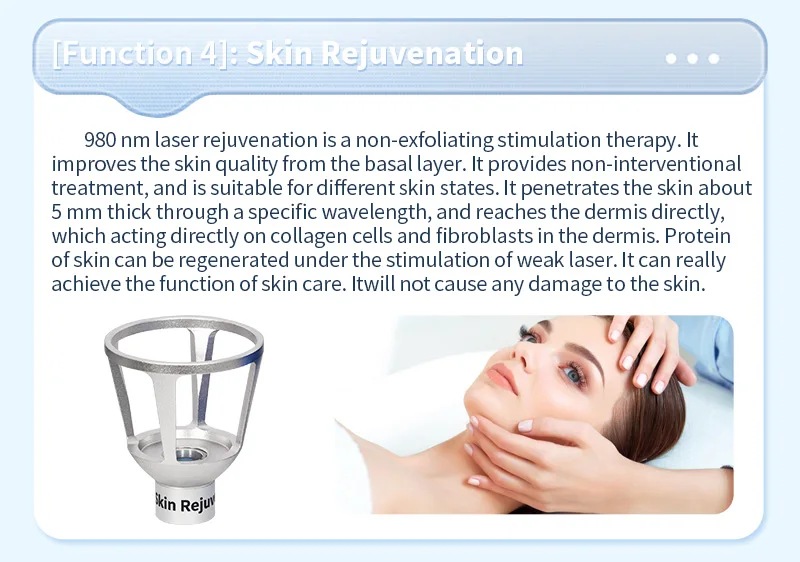 [Function 4]: Skin Rejuvenation

980 nm laser rejuvenation is a non-exfoliating stimulation therapy. It improves the skin quality from the basal layer. It provides non-interventional treatment, and is suitable for different skin states. It penetrates the skin about 5 mm thick through a specific wavelength, and reaches the dermis directly, which acting directly on collagen cells and fibroblasts in the dermis. Protein of skin can be regenerated under the stimulation of weak laser. It can really achieve the function of skin care. Itwill not cause any damage to the skin.

Skin Rejuv